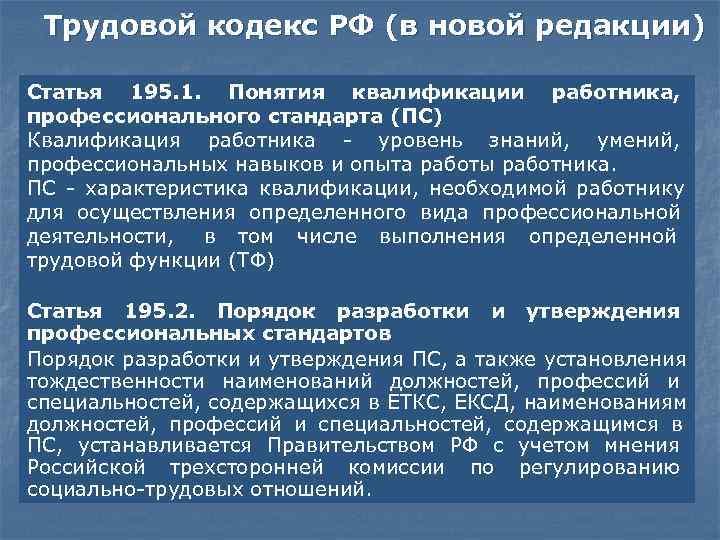 Трудовой кодекс РФ (в новой редакции)

Статья 195.1. Понятия квалификации работника, профессионального стандарта (ПС)
Квалификация работника - уровень знаний, умений, профессиональных навыков и опыта работы работника.
ПС - характеристика квалификации, необходимой работнику для осуществления определенного вида профессиональной деятельности, в том числе выполнения определенной трудовой функции (ТФ)

Статья 195.2. Порядок разработки и утверждения профессиональных стандартов
Порядок разработки и утверждения ПС, а также установления тождественности наименований должностей, профессий и специальностей, содержащихся в ЕТКС, ЕКСД, наименованиям должностей, профессий и специальностей, содержащимся в ПС, устанавливается Правительством РФ с учетом мнения Российской трехсторонней комиссии по регулированию социально-трудовых отношений.